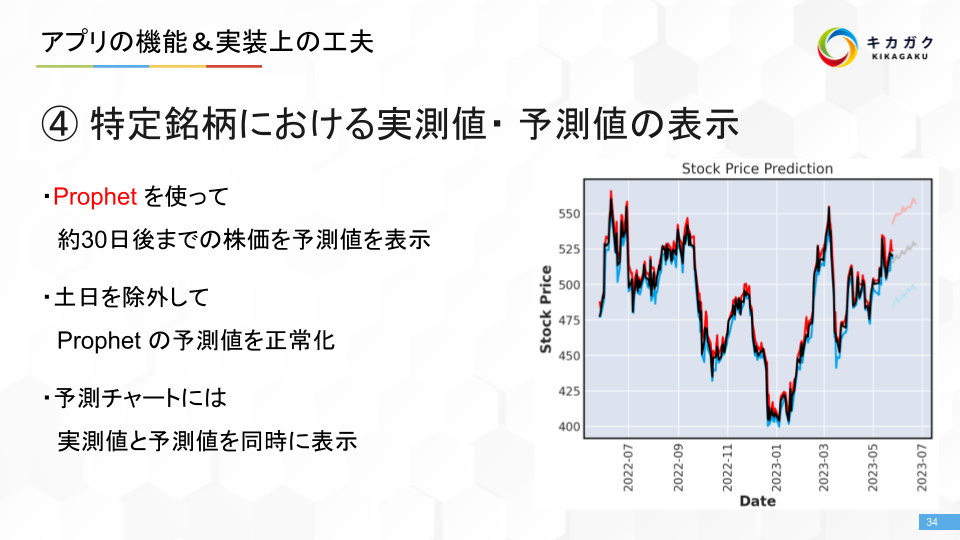 アプリの機能＆実装上の工夫

キカガク
KIKAGAKU

④ 特定銘柄における実測値・予測値の表示

・Prophet を使って
約30日後までの株価を予測値を表示

・土日を除外して
Prophet の予測値を正常化

・予測チャートには
実測値と予測値を同時に表示

Stock Price Prediction

Stock Price

550
525
500
475
450
425
400

2022-07
2022-09
2022-11
2023-01
2023-03
2023-05
2023-07

Date

34